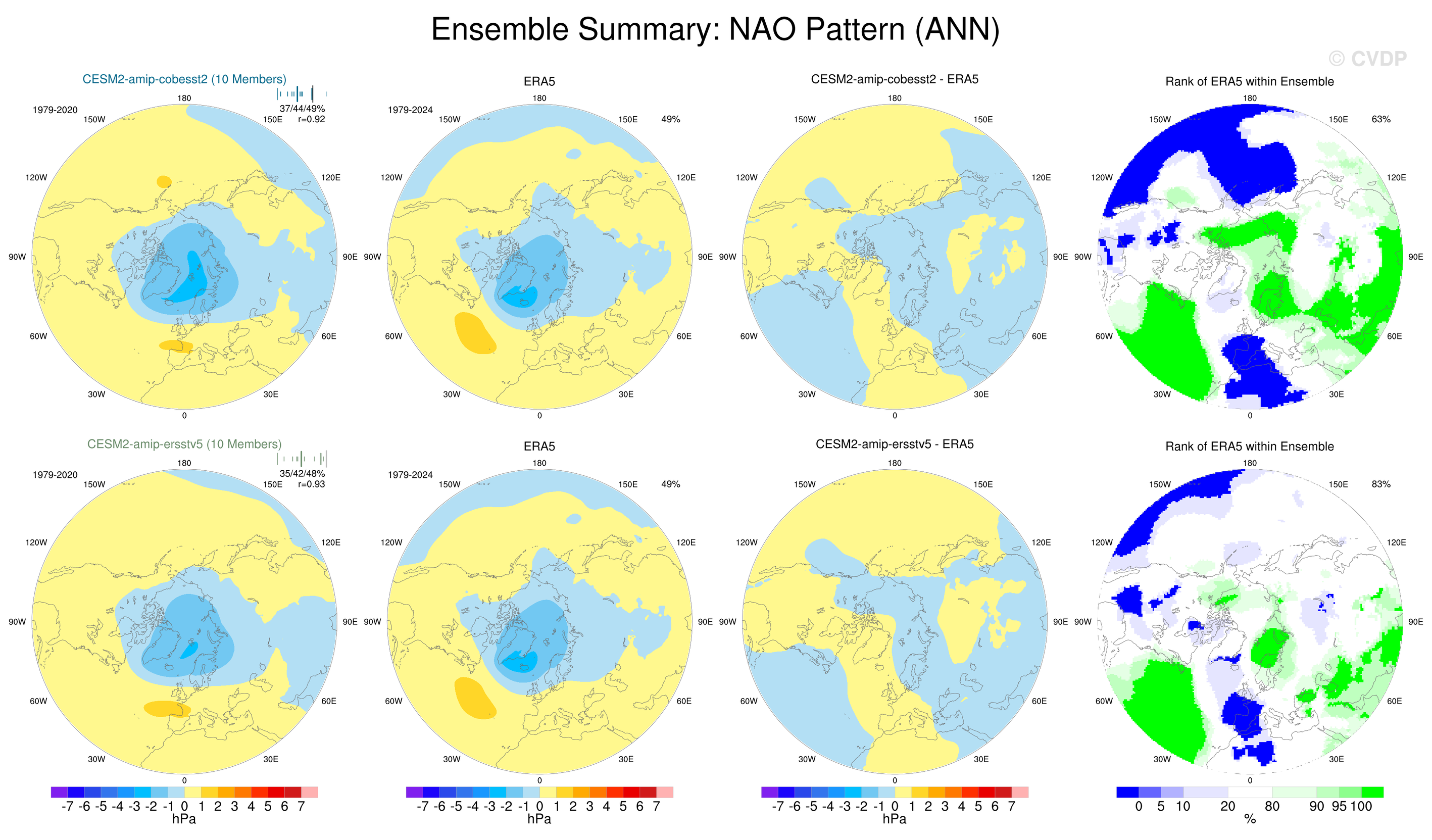 Ensemble Summary: NAO Pattern (ANN)

© CVDP

CESM2-amip-cobesst2 (10 Members)
1979-2020
37/44/49%
r=0.92
180
150W
150E
120W
120E
90W
90E
60W
60E
30W
30E
0

ERA5
1979-2024
49%
180
150W
150E
120W
120E
90W
90E
60W
60E
30W
30E
0

CESM2-amip-cobesst2 - ERA5
180
150W
150E
120W
120E
90W
90E
60W
60E
30W
30E
0

Rank of ERA5 within Ensemble
63%
180
150W
150E
120W
120E
90W
90E
60W
60E
30W
30E
0

CESM2-amip-ersstv5 (10 Members)
1979-2020
35/42/48%
r=0.93
180
150W
150E
120W
120E
90W
90E
60W
60E
30W
30E
0

ERA5
1979-2024
49%
180
150W
150E
120W
120E
90W
90E
60W
60E
30W
30E
0

CESM2-amip-ersstv5 - ERA5
180
150W
150E
120W
120E
90W
90E
60W
60E
30W
30E
0

Rank of ERA5 within Ensemble
83%
180
150W
150E
120W
120E
90W
90E
60W
60E
30W
30E
0

-7 -6 -5 -4 -3 -2 -1 0 1 2 3 4 5 6 7
hPa

-7 -6 -5 -4 -3 -2 -1 0 1 2 3 4 5 6 7
hPa

-7 -6 -5 -4 -3 -2 -1 0 1 2 3 4 5 6 7
hPa

0 5 10 20 80 90 95 100
%